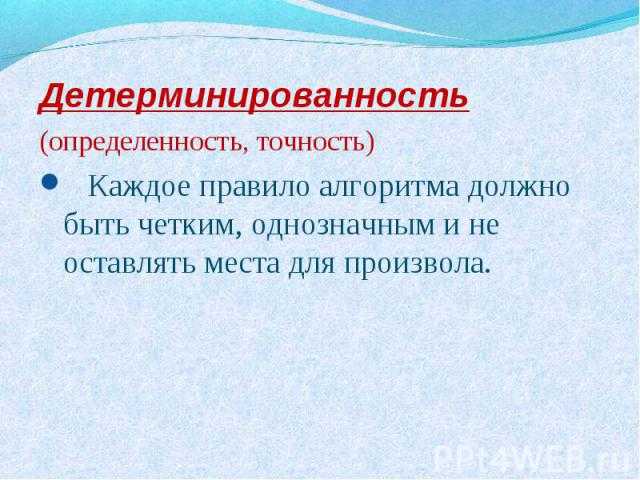 Детерминированность

(определенность, точность)

• Каждое правило алгоритма должно быть четким, однозначным и не оставлять места для произвола.

PPt4WEB.ru